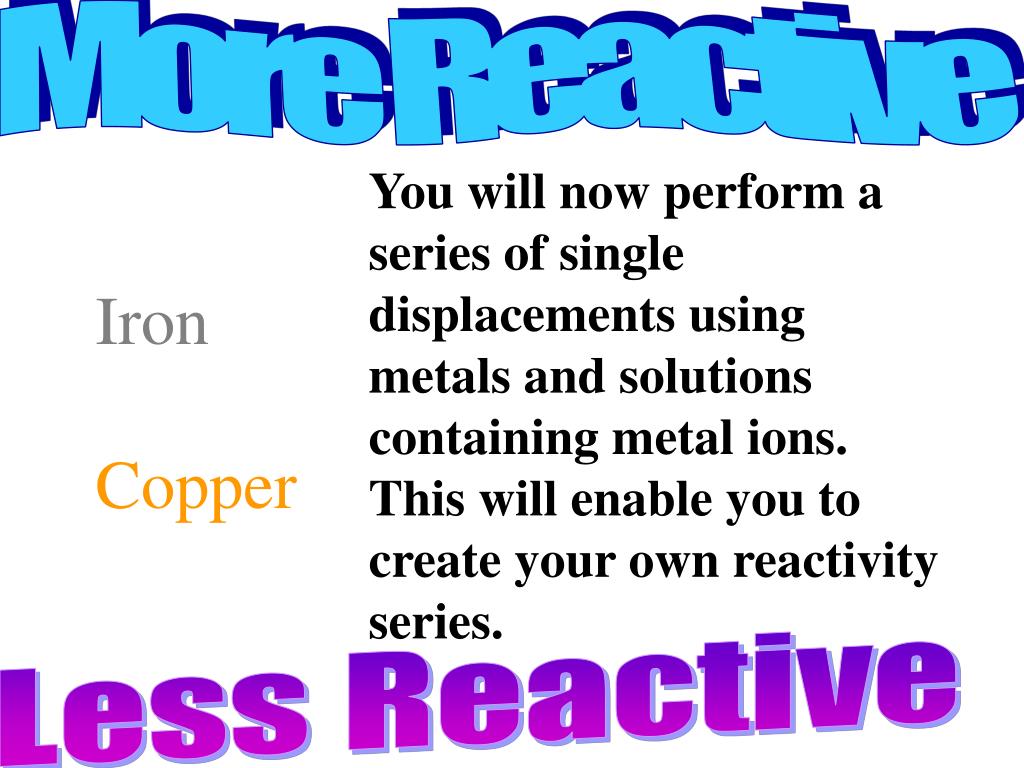 More Reactive

Iron

Copper

You will now perform a series of single displacements using metals and solutions containing metal ions. This will enable you to create your own reactivity series.

Less Reactive